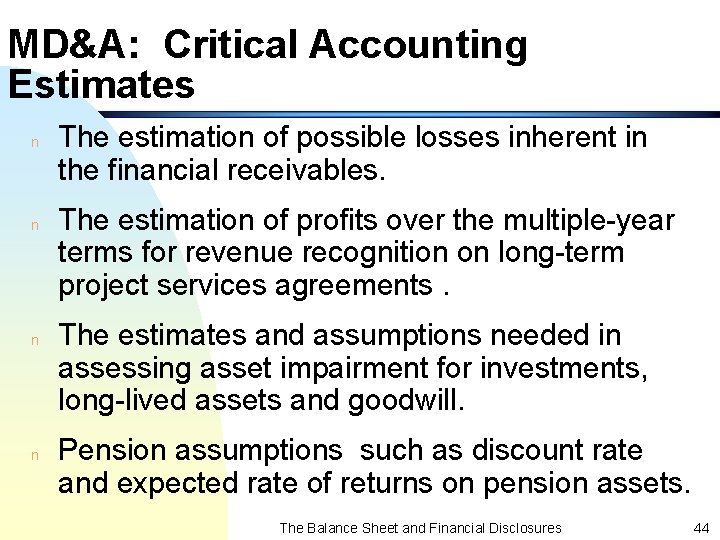 MD&A: Critical Accounting Estimates

n The estimation of possible losses inherent in the financial receivables.

n The estimation of profits over the multiple-year terms for revenue recognition on long-term project services agreements .

n The estimates and assumptions needed in assessing asset impairment for investments, long-lived assets and goodwill.

n Pension assumptions such as discount rate and expected rate of returns on pension assets.

The Balance Sheet and Financial Disclosures 44